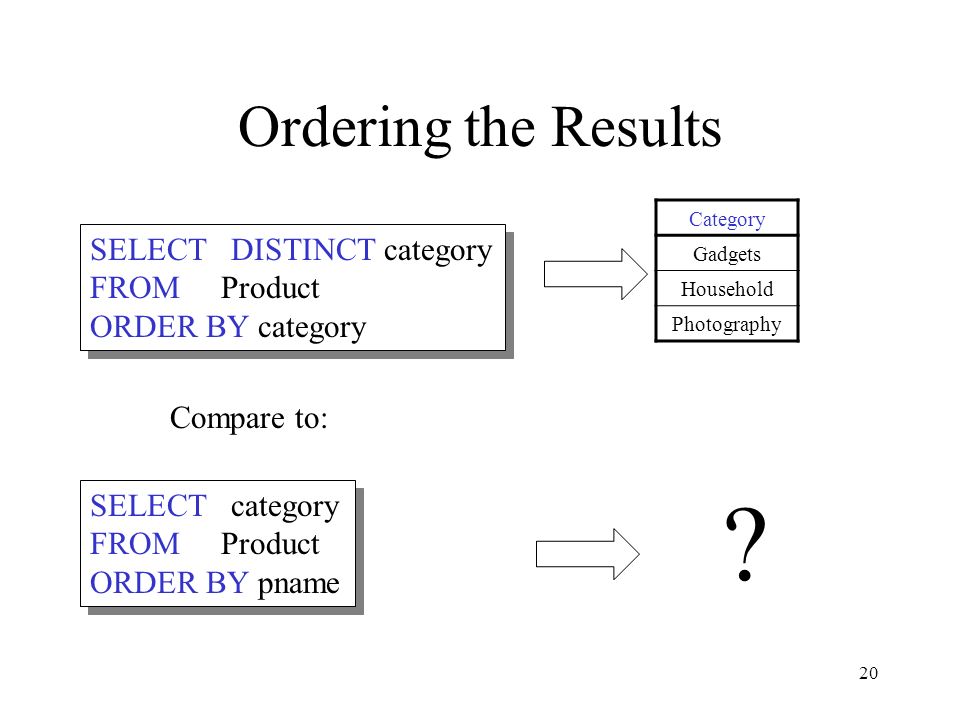 Ordering the Results

SELECT DISTINCT category
FROM Product
ORDER BY category

| Category |
|---|
| Gadgets |
| Household |
| Photography |

Compare to:

SELECT category
FROM Product
ORDER BY pname

?

20